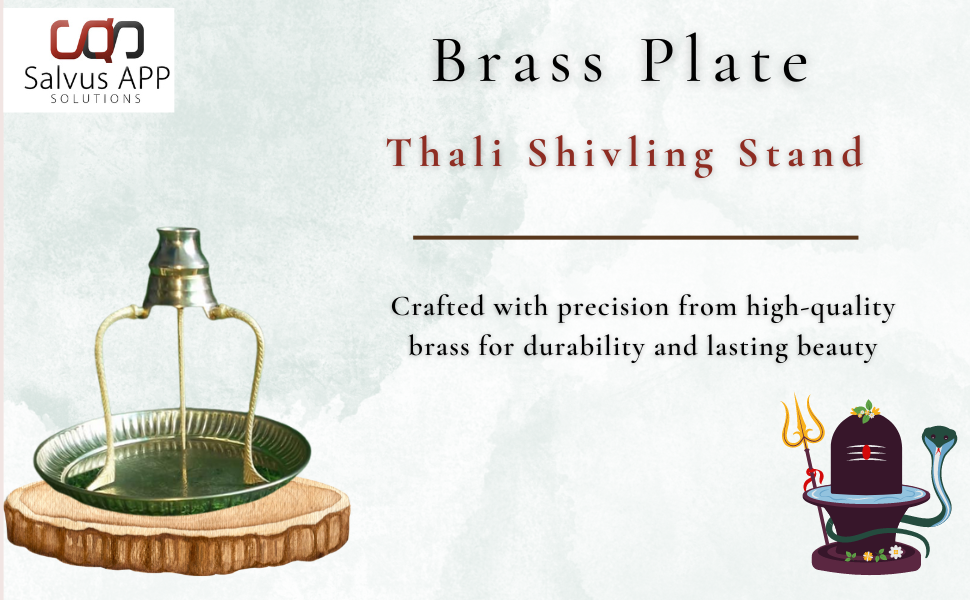 Salvus APP
SOLUTIONS

Brass Plate

Thali Shivling Stand

Crafted with precision from high-quality brass for durability and lasting beauty